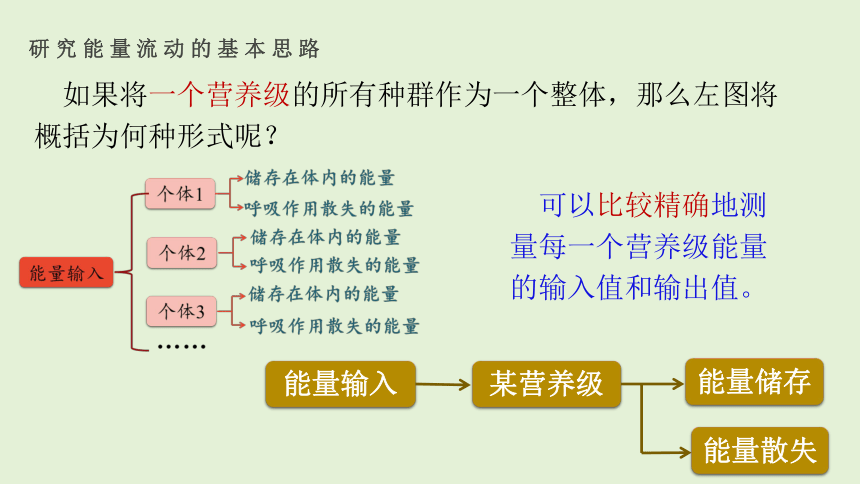 研究能量流动的基本思路

如果将一个营养级的所有种群作为一个整体，那么左图将概括为何种形式呢？

能量输入
个体1
储存在体内的能量
呼吸作用散失的能量
个体2
储存在体内的能量
呼吸作用散失的能量
个体3
储存在体内的能量
呼吸作用散失的能量
……

可以比较精确地测量每一个营养级能量的输入值和输出值。

能量输入
某营养级
能量储存
能量散失